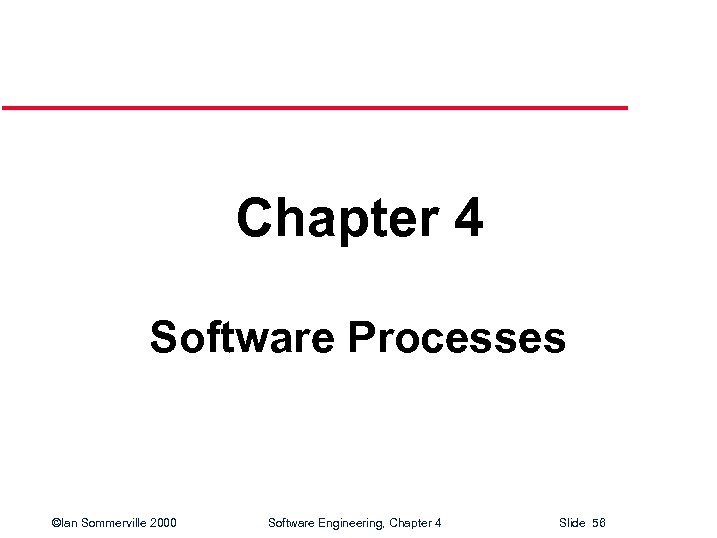 Chapter 4

Software Processes

©Ian Sommerville 2000 Software Engineering, Chapter 4 Slide 56